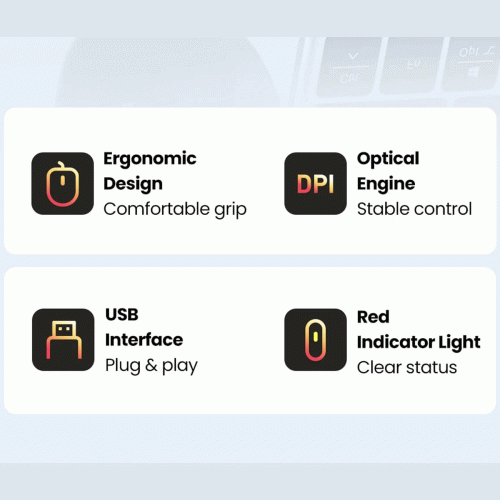 Ergonomic Design
Comfortable grip

DPI

Optical Engine
Stable control

USB Interface
Plug & play

Red Indicator Light
Clear status